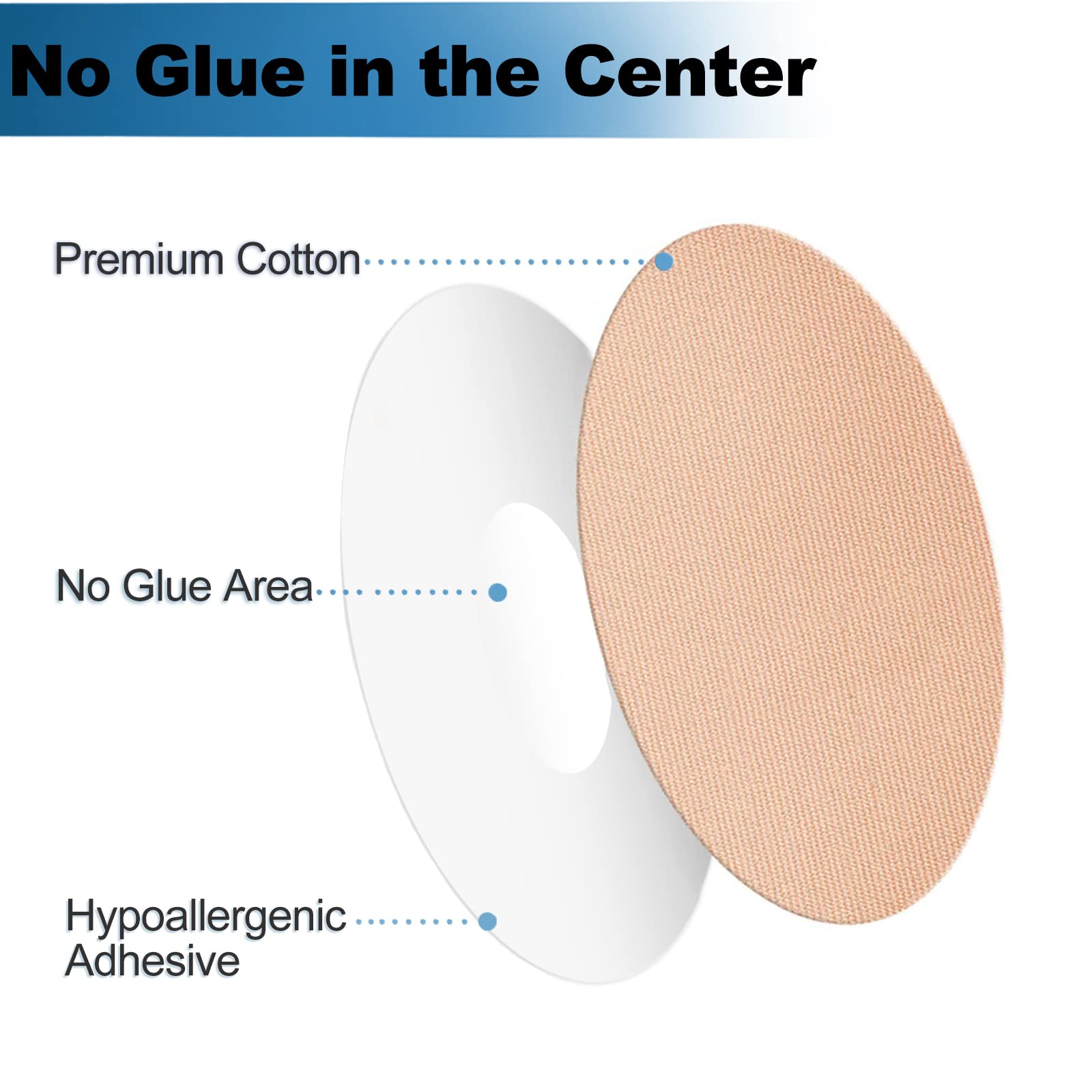 No Glue in the Center

Premium Cotton

No Glue Area

Hypoallergenic Adhesive